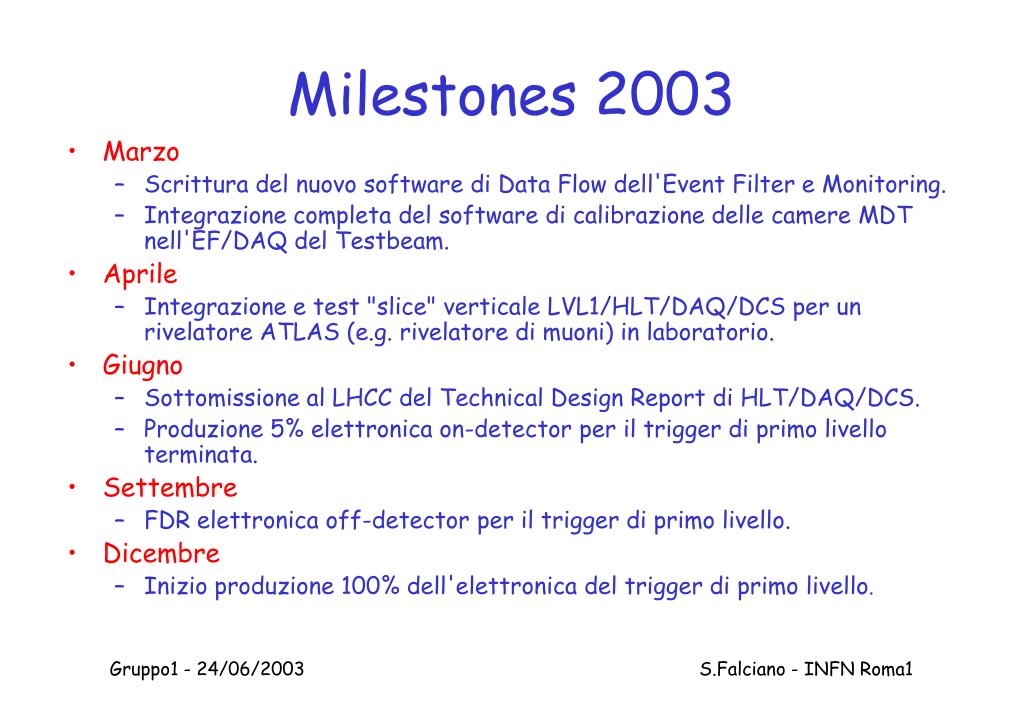 Milestones 2003

• Marzo
  – Scrittura del nuovo software di Data Flow dell'Event Filter e Monitoring.
  – Integrazione completa del software di calibrazione delle camere MDT nell'EF/DAQ del Testbeam.
• Aprile
  – Integrazione e test "slice" verticale LVL1/HLT/DAQ/DCS per un rivelatore ATLAS (e.g. rivelatore di muoni) in laboratorio.
• Giugno
  – Sottomissione al LHCC del Technical Design Report di HLT/DAQ/DCS.
  – Produzione 5% elettronica on-detector per il trigger di primo livello terminata.
• Settembre
  – FDR elettronica off-detector per il trigger di primo livello.
• Dicembre
  – Inizio produzione 100% dell'elettronica del trigger di primo livello.

Gruppo1 - 24/06/2003

S.Falciano - INFN Roma1